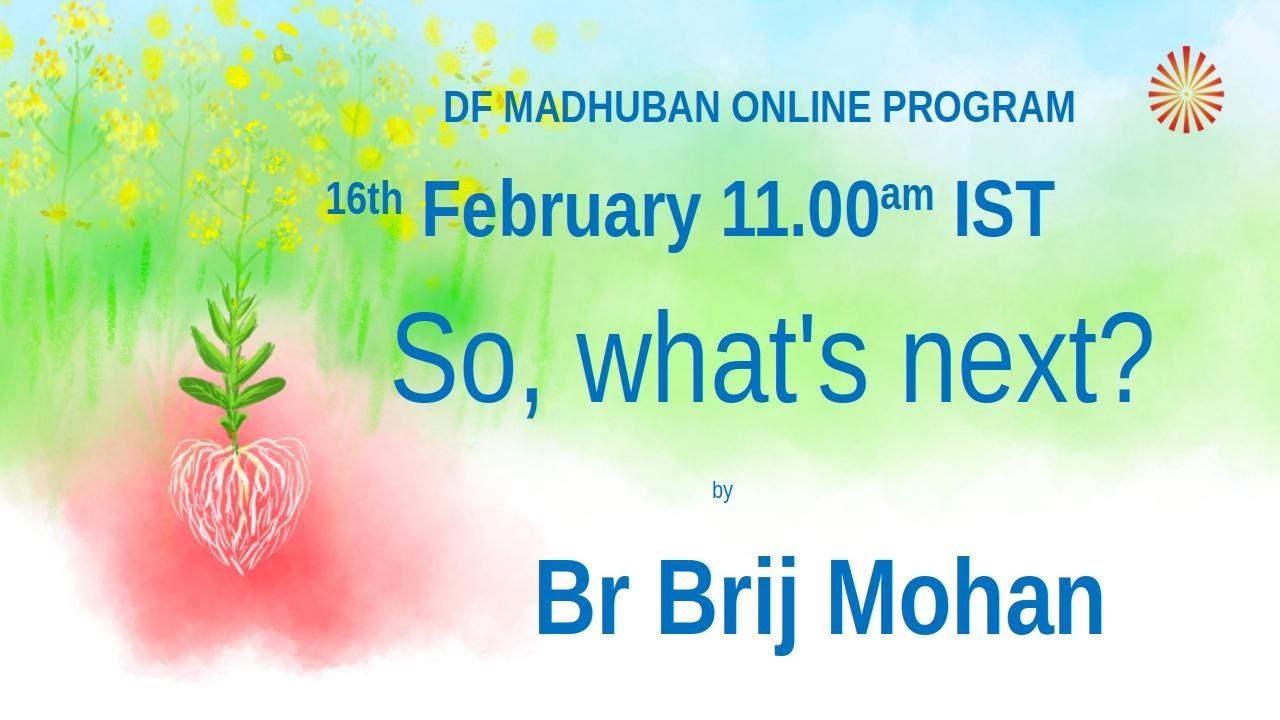 DF MADHUBAN ONLINE PROGRAM

16th February 11.00am IST

So, what's next?

by

Br Brij Mohan